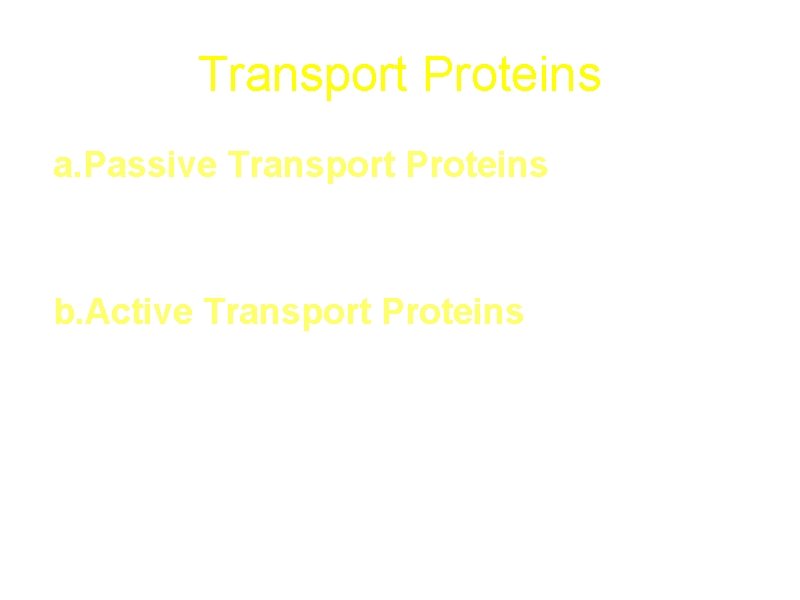 Transport Proteins

a.Passive Transport Proteins

b.Active Transport Proteins